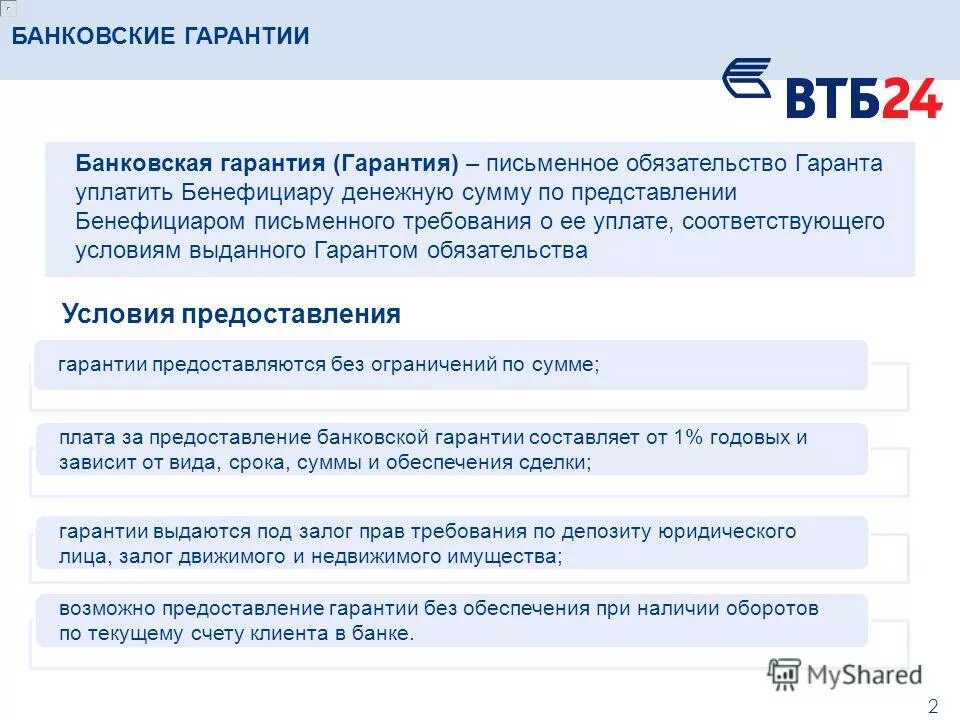 БАНКОВСКИЕ ГАРАНТИИ

ВТБ24

Банковская гарантия (Гарантия) – письменное обязательство Гаранта уплатить Бенефициару денежную сумму по представлении Бенефициаром письменного требования о ее уплате, соответствующего условиям выданного Гарантом обязательства

Условия предоставления

гарантии предоставляются без ограничений по сумме;

плата за предоставление банковской гарантии составляет от 1% годовых и зависит от вида, срока, суммы и обеспечения сделки;

гарантии выдаются под залог прав требования по депозиту юридического лица, залог движимого и недвижимого имущества;

возможно предоставление гарантии без обеспечения при наличии оборотов по текущему счету клиента в банке.

MyShared

2